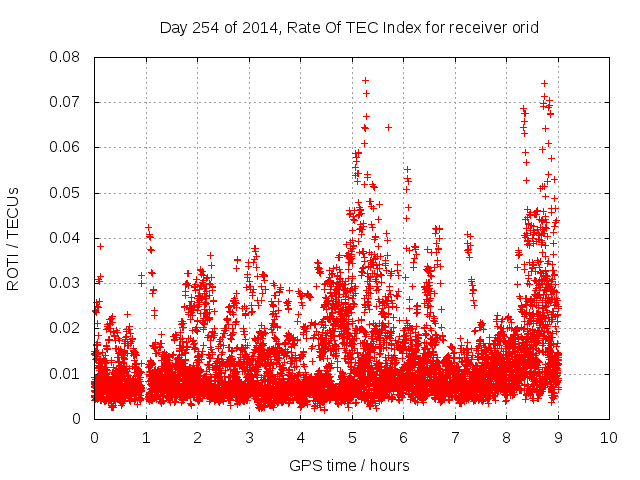 Day 254 of 2014, Rate Of TEC Index for receiver orid

ROTI / TECUs

0.08
0.07
0.06
0.05
0.04
0.03
0.02
0.01
0

0 1 2 3 4 5 6 7 8 9 10

GPS time / hours